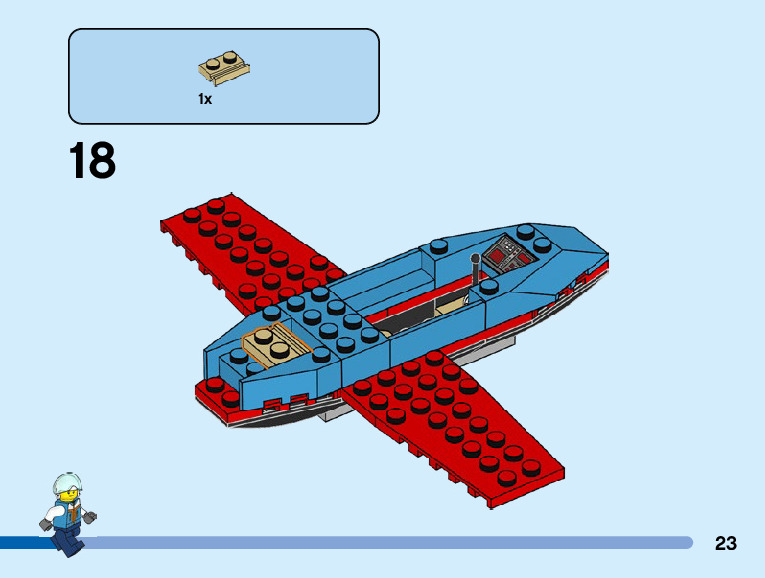 1x

18

23